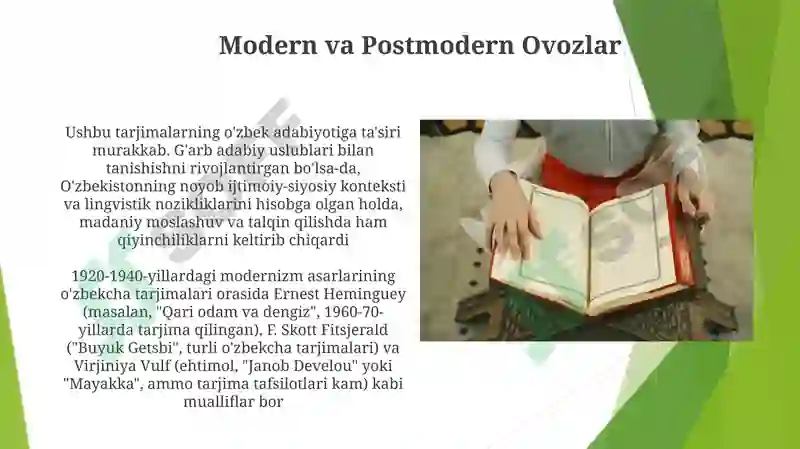 Modern va Postmodern Ovozlar

Ushbu tarjimalarning o'zbek adabiyotiga ta'siri murakkab. G'arb adabiy uslublari bilan tanishishni rivojlantirgan bo'lsa-da, O'zbekistonning noyob ijtimoiy-siyosiy konteksti va lingvistik nozikliklarini hisobga olgan holda, madaniy moslashuv va talqin qilishda ham qiyinchiliklarni keltirib chiqardi

1920-1940-yillardagi modernizm asarlarining o'zbekcha tarjimalari orasida Ernest Heminguey (masalan, "Qari odam va dengiz", 1960-70-yillarda tarjima qilingan), F. Skott Fitsjerald ("Buyuk Getsbi", turli o'zbekcha tarjimalari) va Virjiniya Vulf (ehtimol, "Janob Develou" yoki "Mayakka", ammo tarjima tafsilotlari kam) kabi mualliflar bor